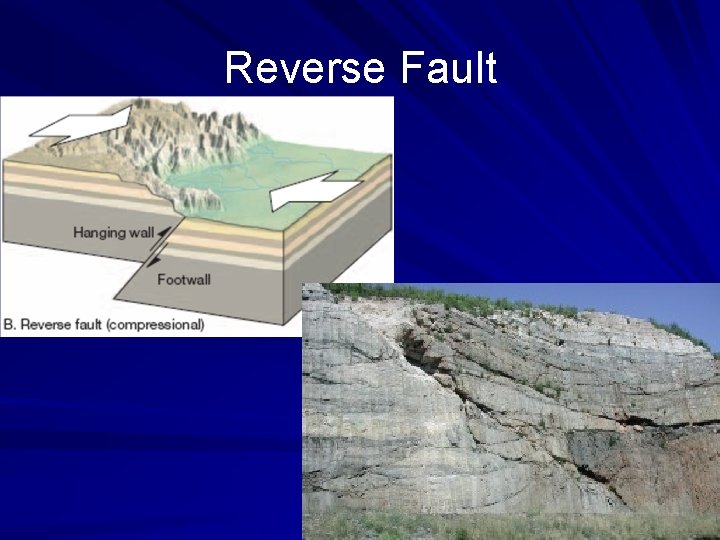 Reverse Fault

Hanging wall

Footwall

B. Reverse fault (compressional)